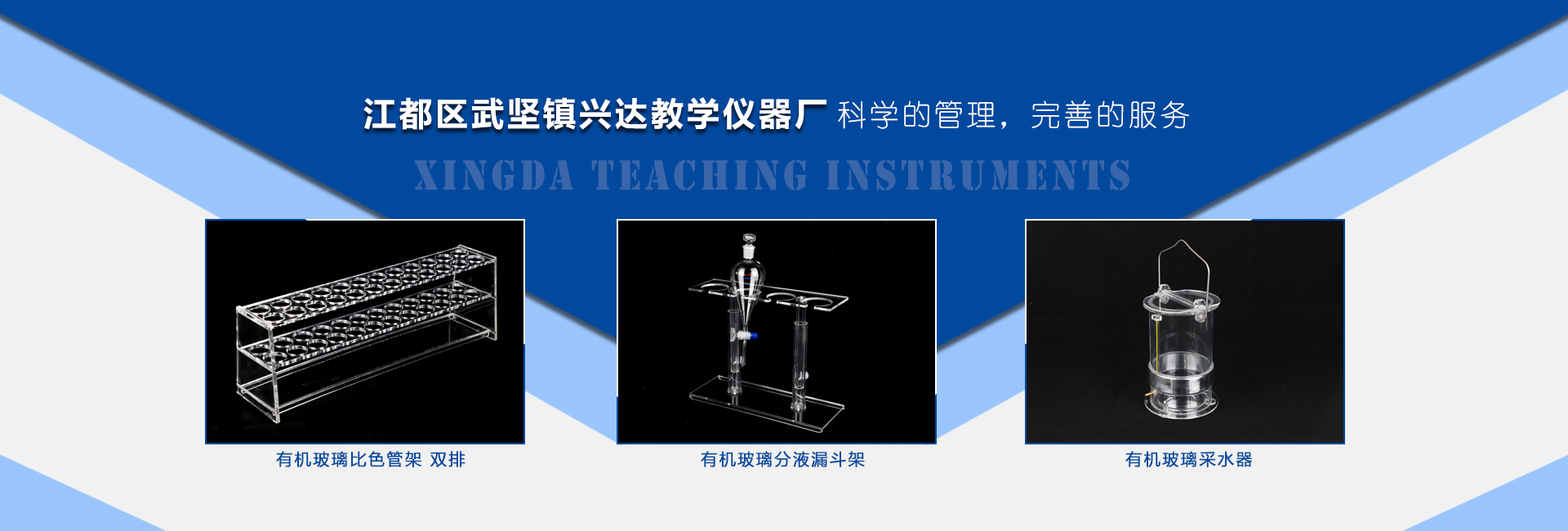 江都区武坚镇兴达教学仪器厂 科学的管理，完善的服务

XINGDA TEACHING INSTRUMENTS

有机玻璃比色管架 双排

有机玻璃分液漏斗架

有机玻璃采水器